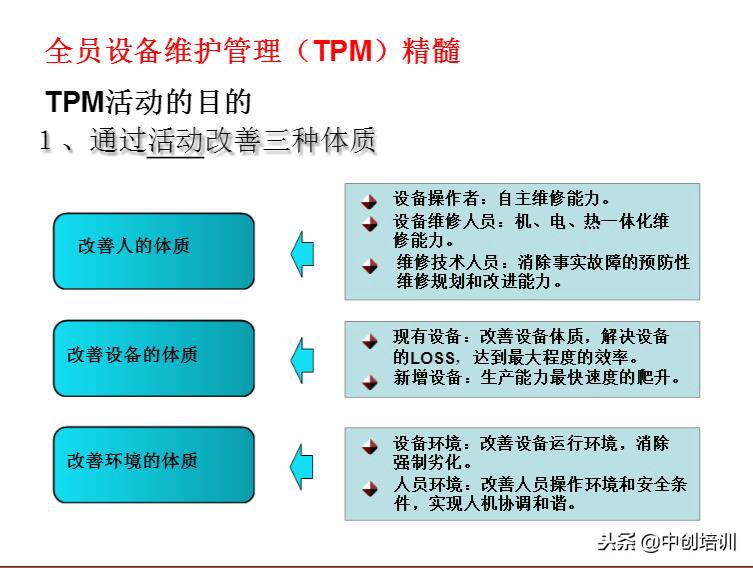 全员设备维护管理（TPM）精髓

TPM活动的目的

1、通过活动改善三种体质

改善人的体质

设备操作者：自主维修能力。
设备维修人员：机、电、热一体化维修能力。
维修技术人员：消除事实故障的预防性维修规划和改进能力。

改善设备的体质

现有设备：改善设备体质，解决设备的LOSS，达到最大程度的效率。
新增设备：生产能力最快速度的爬升。

改善环境的体质

设备环境：改善设备运行环境，消除强制劣化。
人员环境：改善人员操作环境和安全条件，实现人机协调和谐。

头条 @中创培训